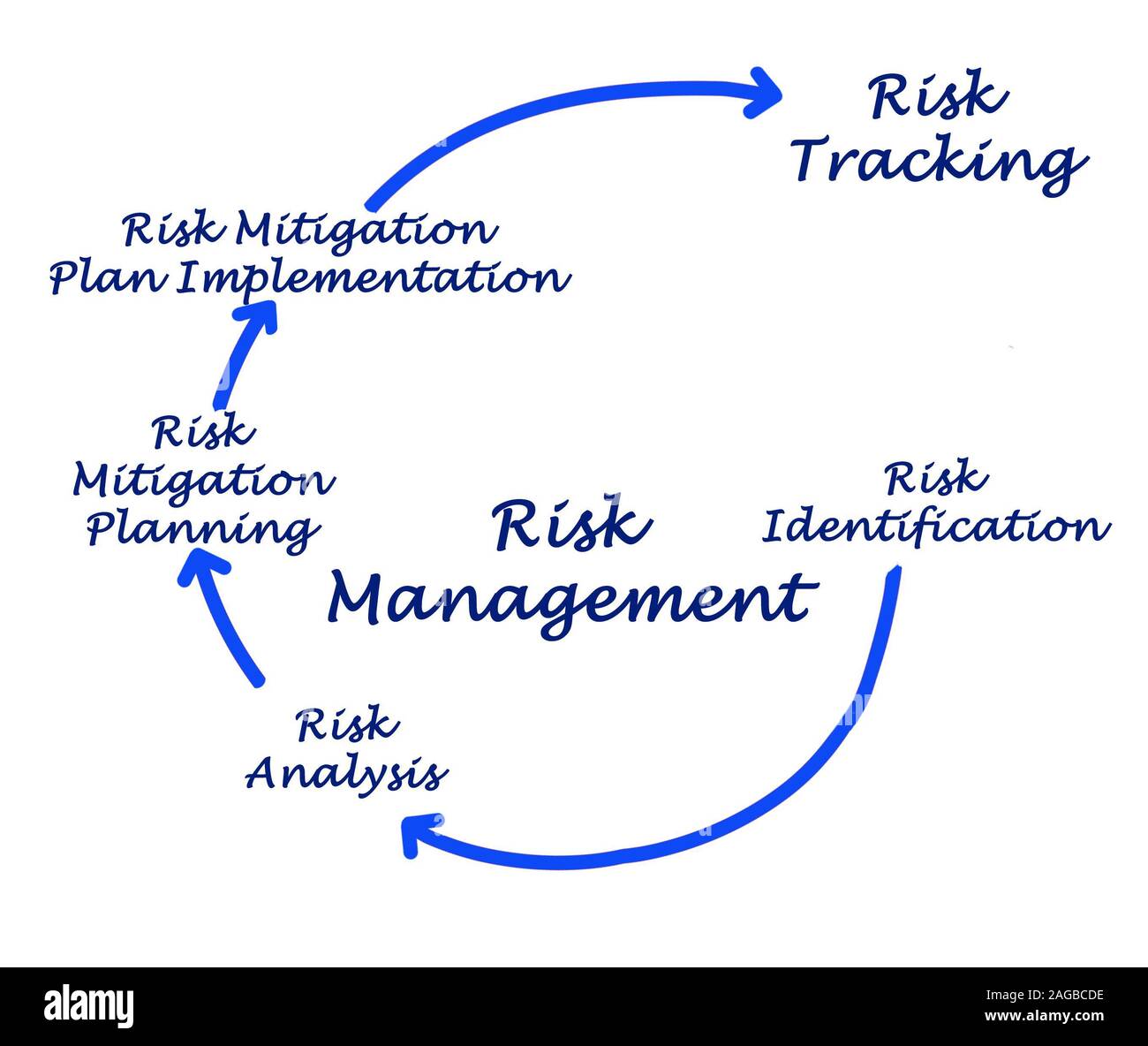 Risk Tracking

Risk Mitigation Plan Implementation

Risk Mitigation Planning

Risk Management

Risk Identification

Risk Analysis

alamy

Image ID: 2AGBCDE
www.alamy.com